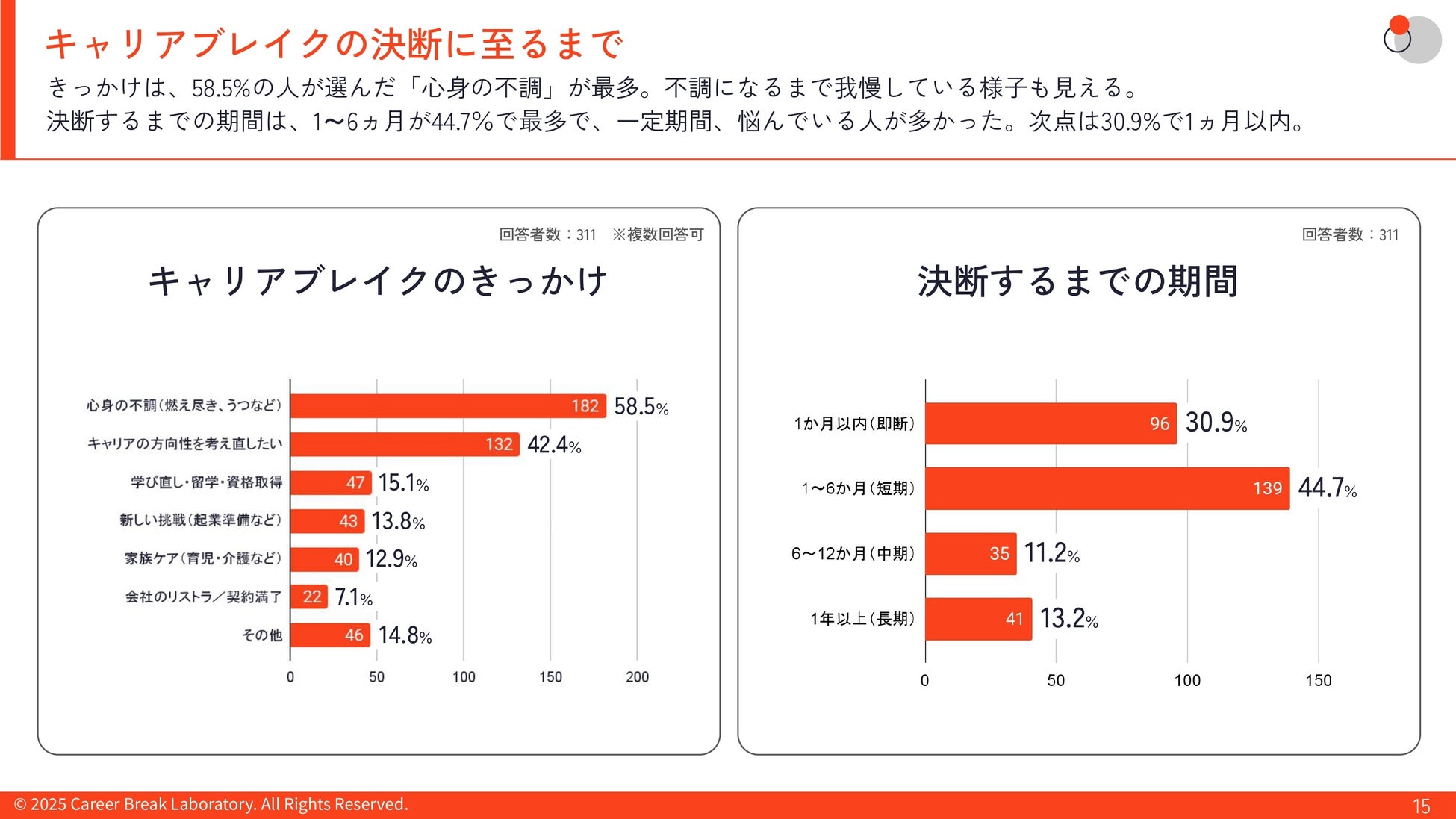 キャリアブレイクの決断に至るまで

きっかけは、58.5%の人が選んだ「心身の不調」が最多。不調になるまで我慢している様子も見える。
決断するまでの期間は、1〜6ヵ月が44.7%で最多で、一定期間、悩んでいる人が多かった。次点は30.9%で1ヵ月以内。

回答者数：311 ※複数回答可

キャリアブレイクのきっかけ

心身の不調（燃え尽き、うつなど） 182 58.5%
キャリアの方向性を考え直したい 132 42.4%
学び直し・留学・資格取得 47 15.1%
新しい挑戦（起業準備など） 43 13.8%
家族ケア（育児・介護など） 40 12.9%
会社のリストラ／契約満了 22 7.1%
その他 46 14.8%

0 50 100 150 200

回答者数：311

決断するまでの期間

1か月以内（即断） 96 30.9%
1〜6か月（短期） 139 44.7%
6〜12か月（中期） 35 11.2%
1年以上（長期） 41 13.2%

0 50 100 150

© 2025 Career Break Laboratory. All Rights Reserved.

15